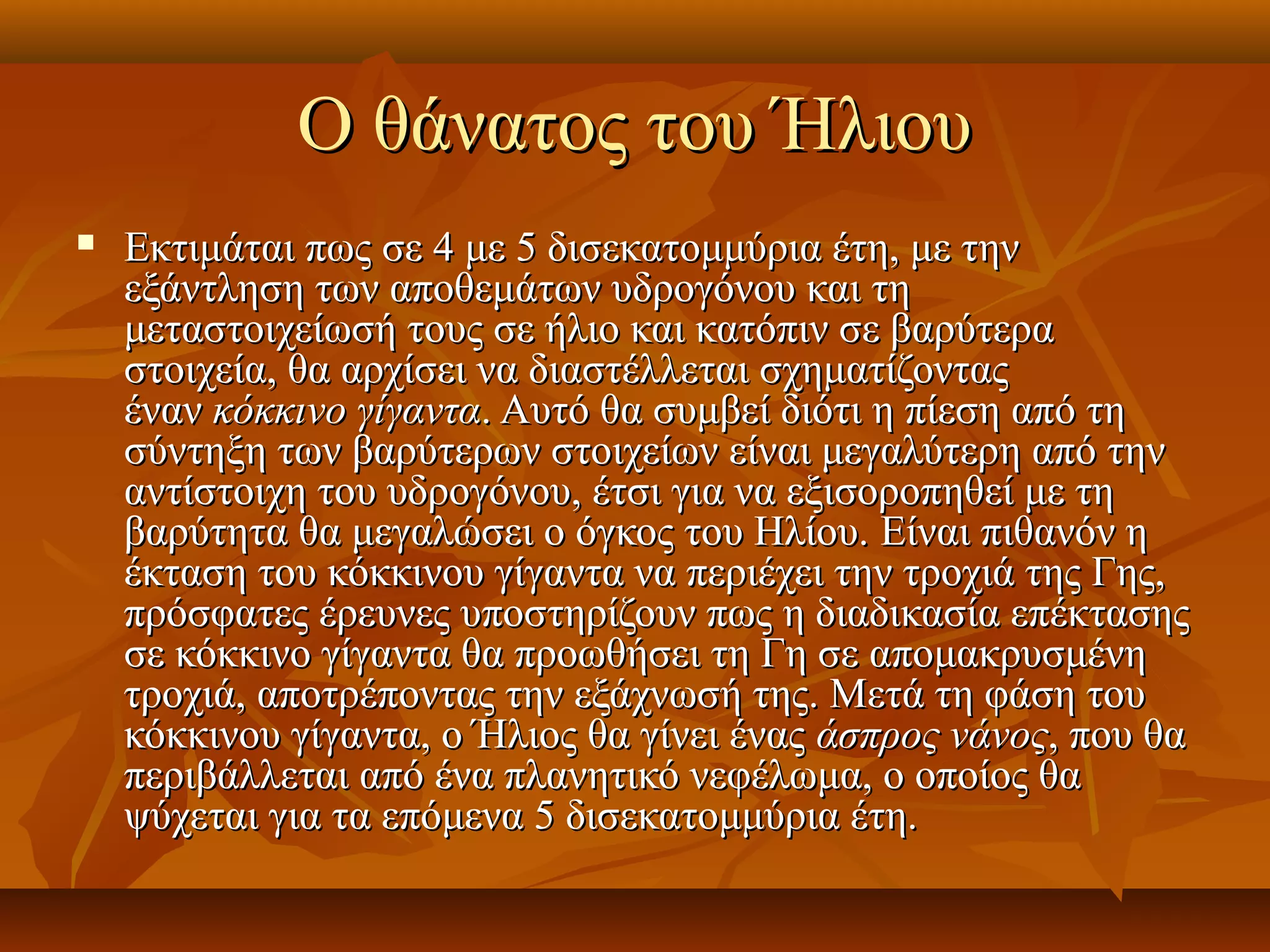 Ο θάνατος του Ήλιου

▪ Εκτιμάται πως σε 4 με 5 δισεκατομμύρια έτη, με την εξάντληση των αποθεμάτων υδρογόνου και τη μεταστοιχείωσή τους σε ήλιο και κατόπιν σε βαρύτερα στοιχεία, θα αρχίσει να διαστέλλεται σχηματίζοντας έναν κόκκινο γίγαντα. Αυτό θα συμβεί διότι η πίεση από τη σύντηξη των βαρύτερων στοιχείων είναι μεγαλύτερη από την αντίστοιχη του υδρογόνου, έτσι για να εξισοροπηθεί με τη βαρύτητα θα μεγαλώσει ο όγκος του Ηλίου. Είναι πιθανόν η έκταση του κόκκινου γίγαντα να περιέχει την τροχιά της Γης, πρόσφατες έρευνες υποστηρίζουν πως η διαδικασία επέκτασης σε κόκκινο γίγαντα θα προωθήσει τη Γη σε απομακρυσμένη τροχιά, αποτρέποντας την εξάχνωσή της. Μετά τη φάση του κόκκινου γίγαντα, ο Ήλιος θα γίνει ένας άσπρος νάνος, που θα περιβάλλεται από ένα πλανητικό νεφέλωμα, ο οποίος θα ψύχεται για τα επόμενα 5 δισεκατομμύρια έτη.